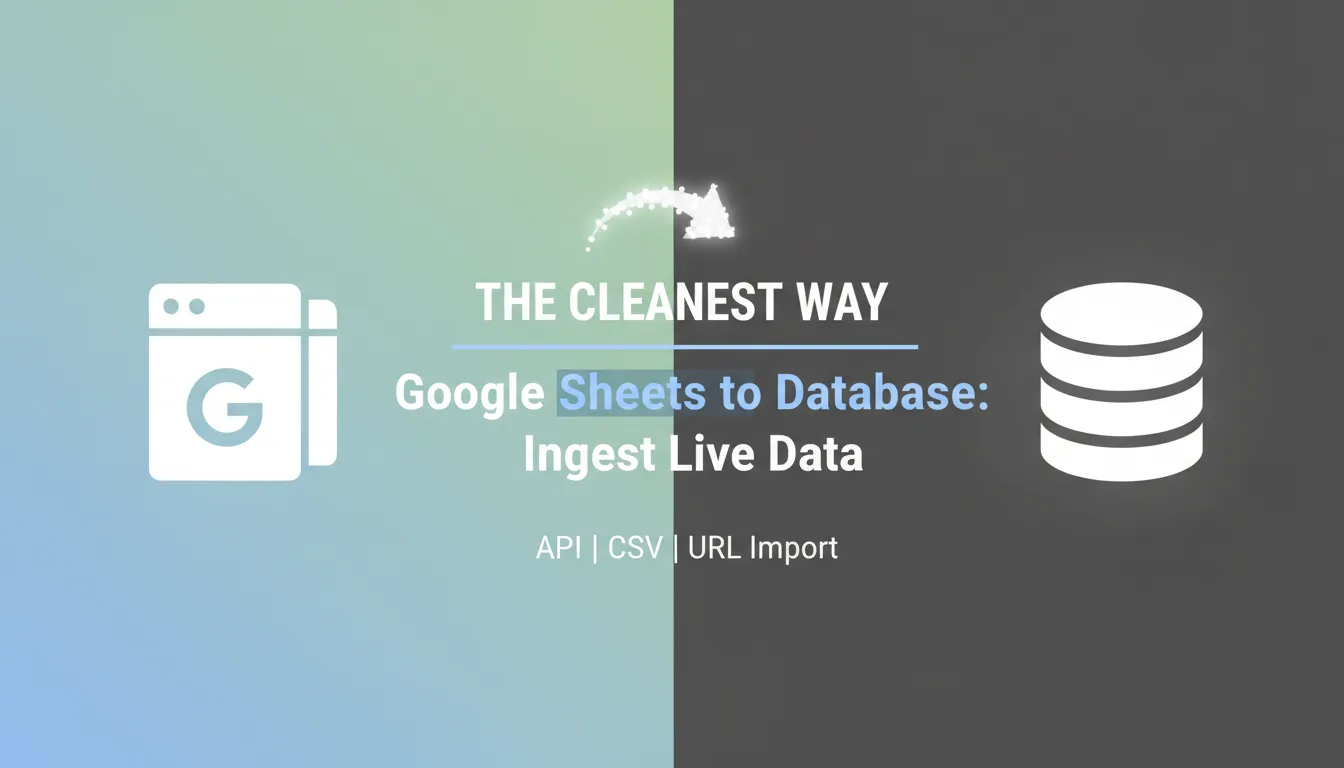 G

THE CLEANEST WAY

Google Sheets to Database: Ingest Live Data

API | CSV | URL Import